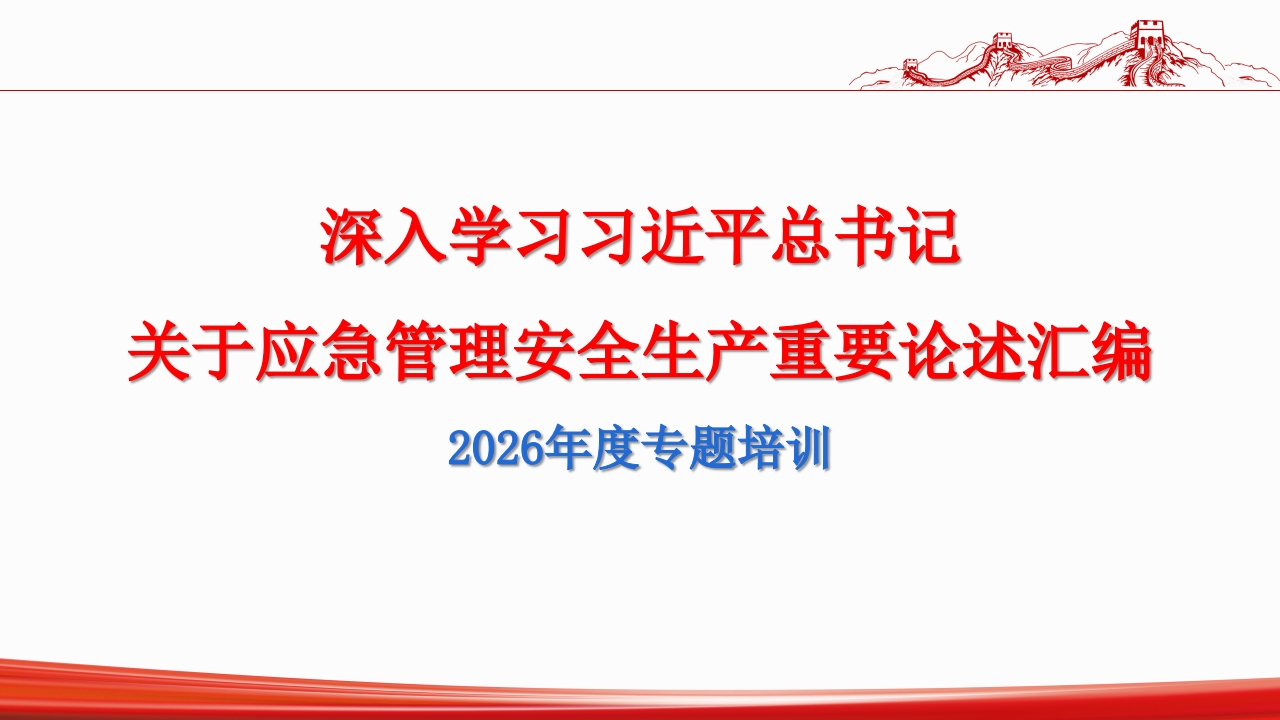 深入学习习近平总书记
关于应急管理安全生产重要论述汇编

2026年度专题培训